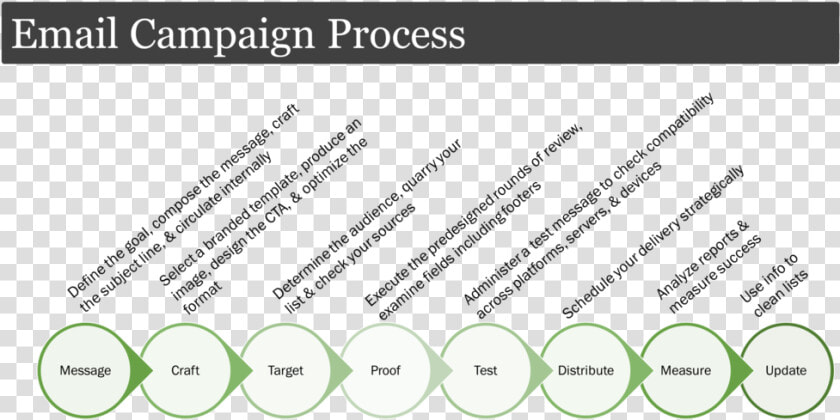 Email Campaign Process

Define the goal, compose the message, craft the subject line, & circulate internally

Select a branded template, produce an image, design the CTA, & optimize the format

Determine the audience, quarry your list & check your sources

Execute the predesigned rounds of review, examine fields including footers

Administer a test message to check compatibility across platforms, servers, & devices

Schedule your delivery strategically

Analyze reports & measure success

Use info to clean lists

Message

Craft

Target

Proof

Test

Distribute

Measure

Update